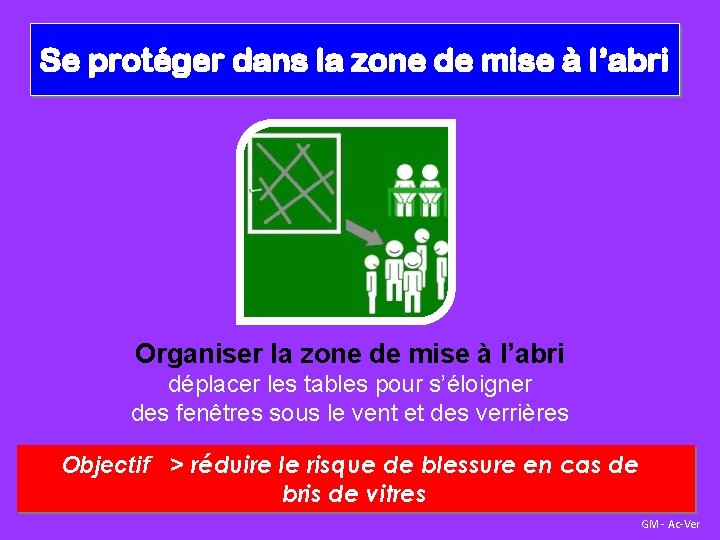 Se protéger dans la zone de mise à l’abri

Organiser la zone de mise à l’abri
déplacer les tables pour s’éloigner
des fenêtres sous le vent et des verrières

Objectif > réduire le risque de blessure en cas de bris de vitres

GM - Ac-Ver